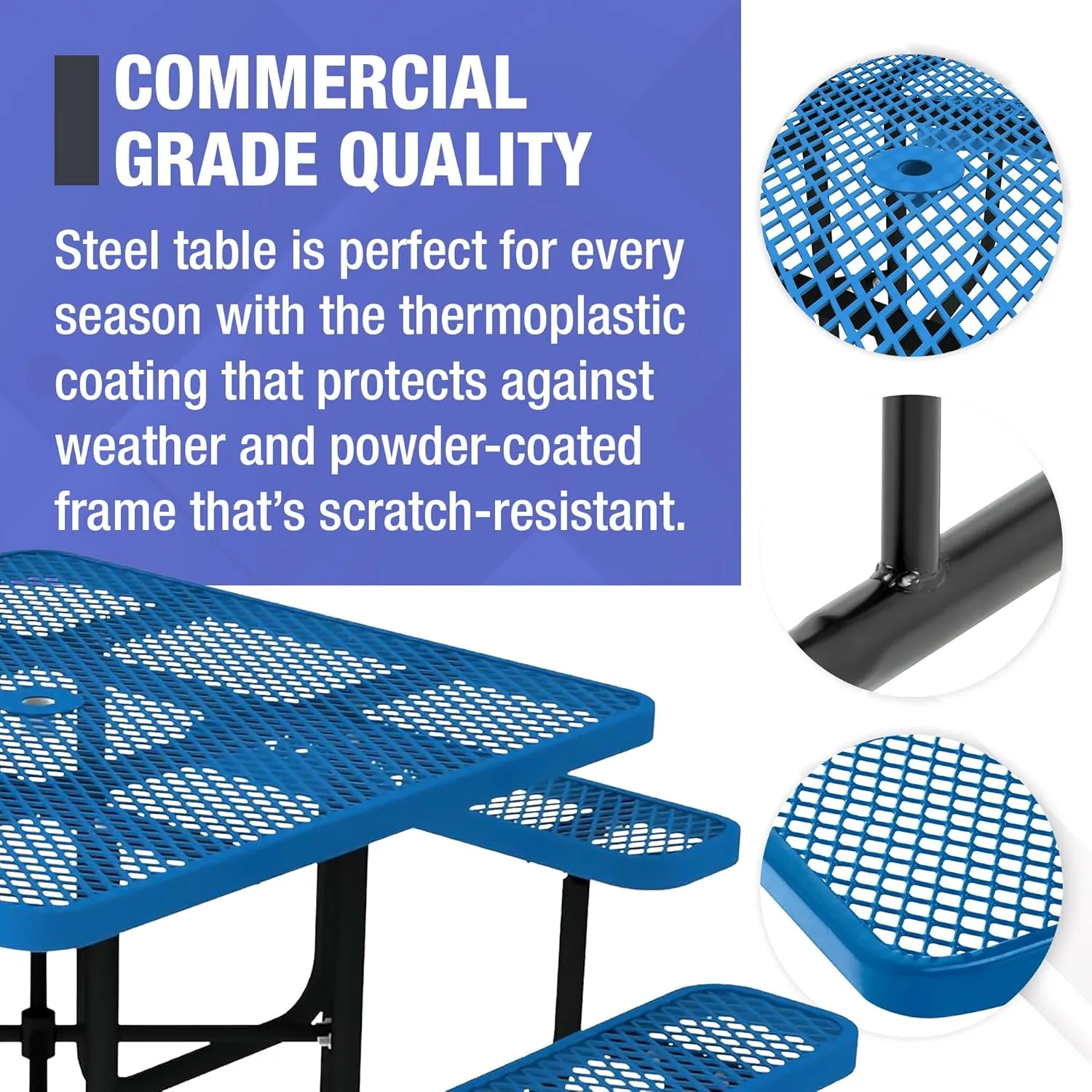 COMMERCIAL GRADE QUALITY

Steel table is perfect for every season with the thermoplastic coating that protects against weather and powder-coated frame that's scratch-resistant.